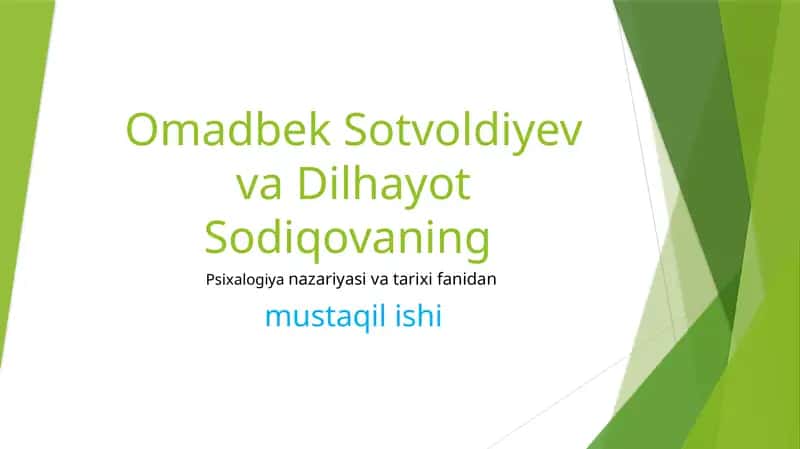 Omadbek Sotvoldiyev va Dilhayot Sodiqovaning

Psixalogiya nazariyasi va tarixi fanidan

mustaqil ishi